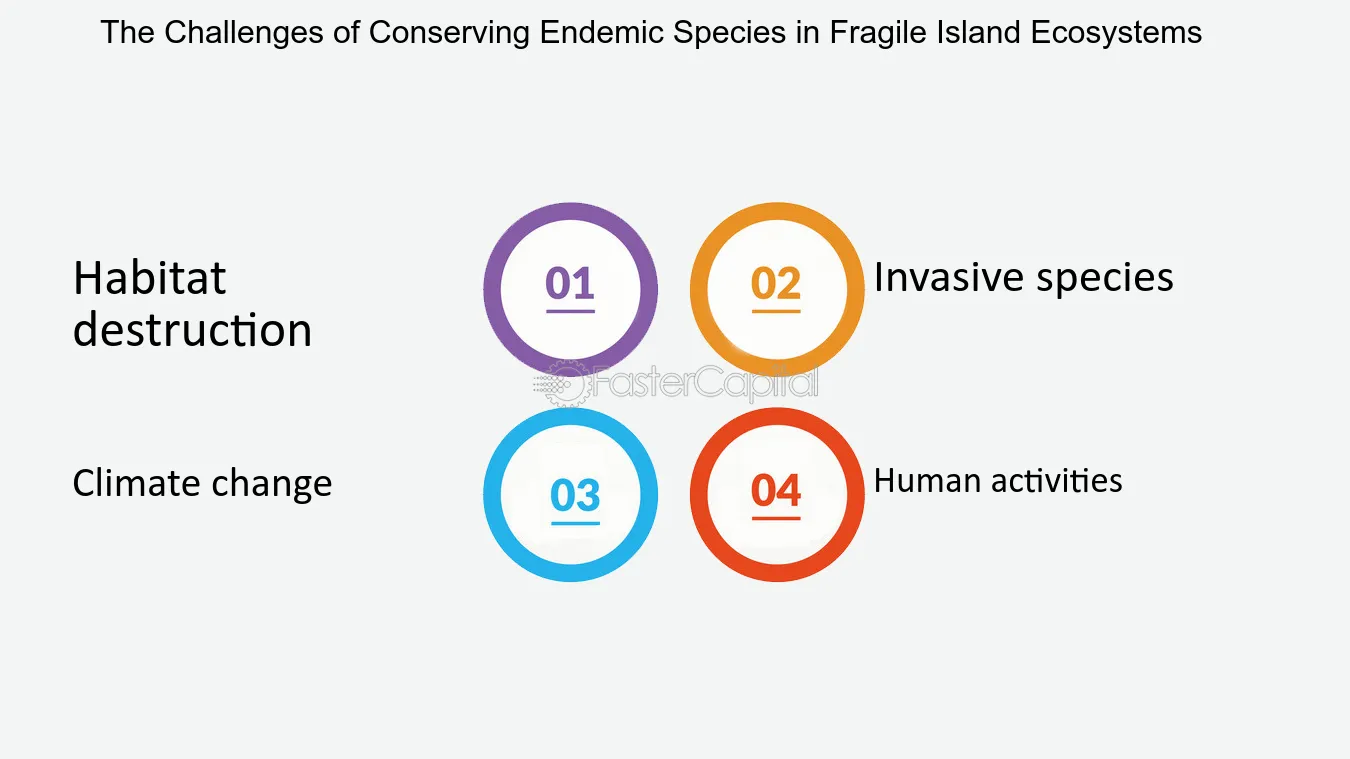 The Challenges of Conserving Endemic Species in Fragile Island Ecosystems

Habitat destruction

01

02

Invasive species

FasterCapital

Climate change

03

04

Human activities